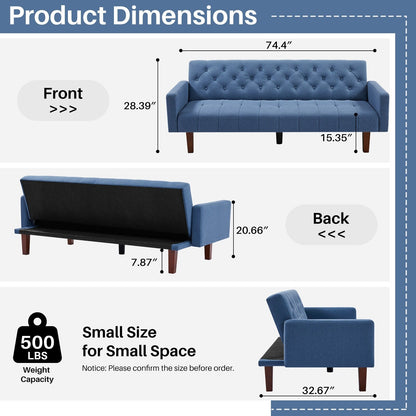 Product Dimensions

74.4″

Front
>>>

28.39″

15.35″

20.66″

Back
<<<

7.87″

500
LBS
Weight Capacity

Small Size for Small Space

Notice: Please confirm the size before order.

32.67″